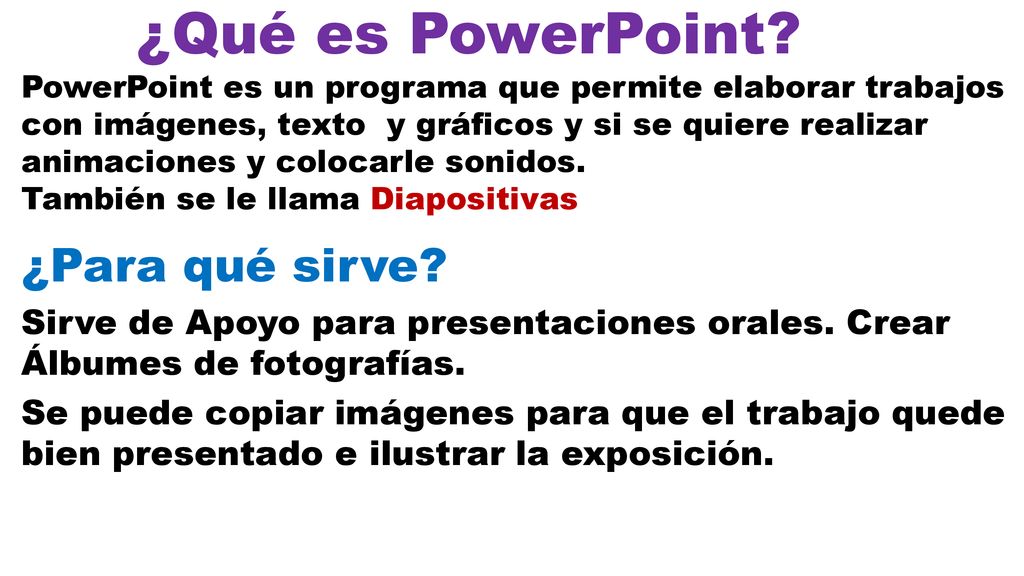 ¿Qué es PowerPoint?

PowerPoint es un programa que permite elaborar trabajos con imágenes, texto  y gráficos y si se quiere realizar animaciones y colocarle sonidos.
También se le llama Diapositivas

¿Para qué sirve?

Sirve de Apoyo para presentaciones orales. Crear Álbumes de fotografías.

Se puede copiar imágenes para que el trabajo quede bien presentado e ilustrar la exposición.